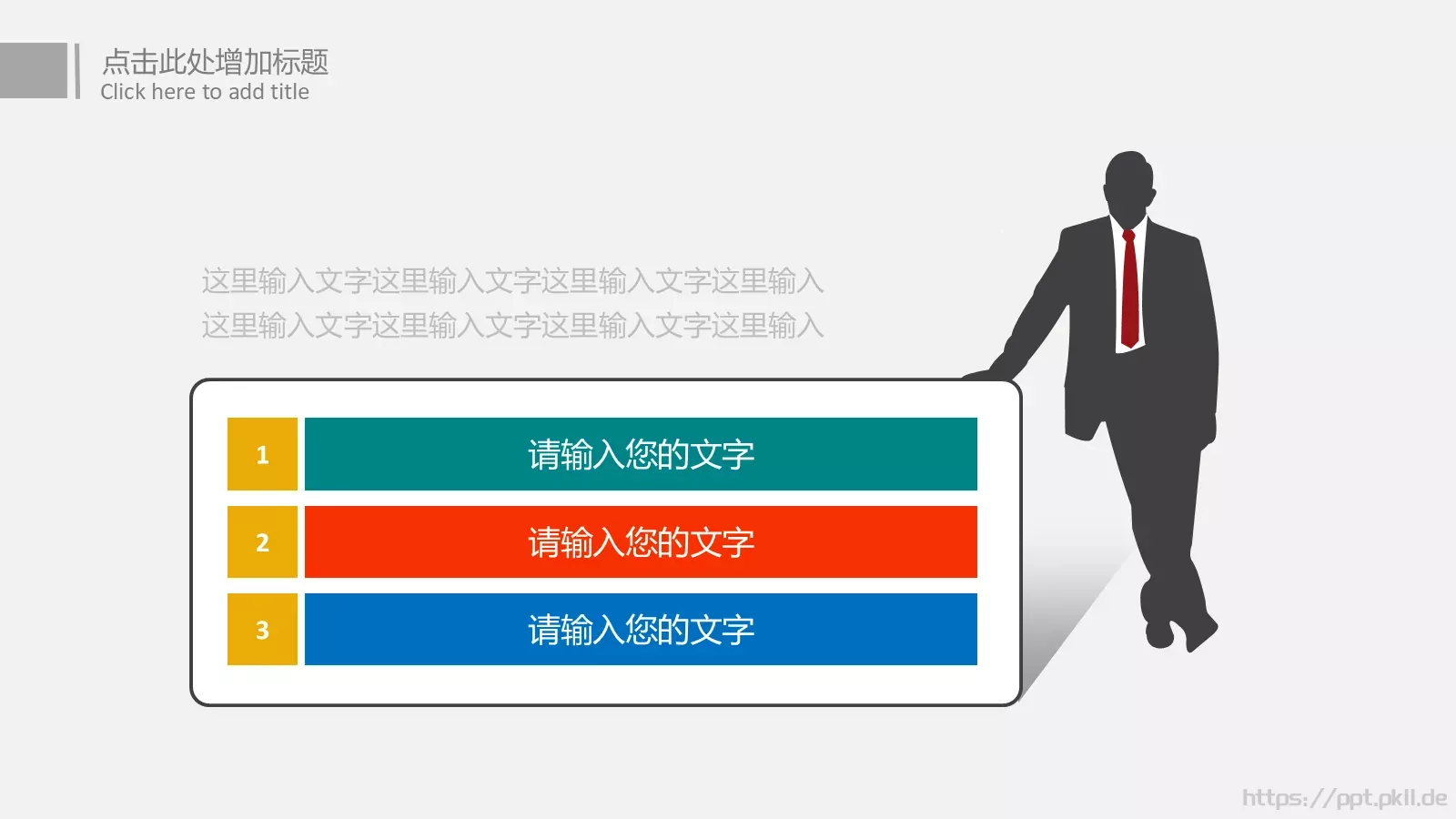 点击此处增加标题
Click here to add title

这里输入文字这里输入文字这里输入文字这里输入
这里输入文字这里输入文字这里输入文字这里输入

1
请输入您的文字
2
请输入您的文字
3
请输入您的文字

https://ppt.pkll.de